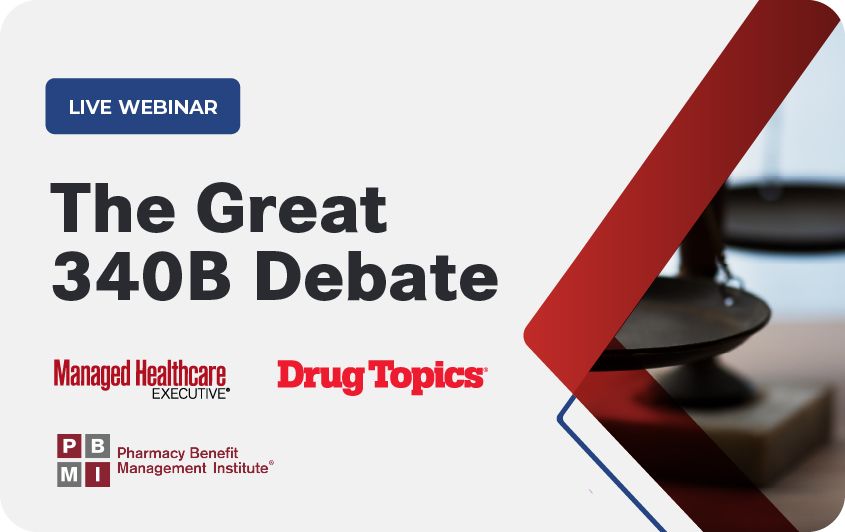 LIVE WEBINAR

The Great 340B Debate

Managed Healthcare EXECUTIVE®

Drug Topics®

P B M I Pharmacy Benefit Management Institute®